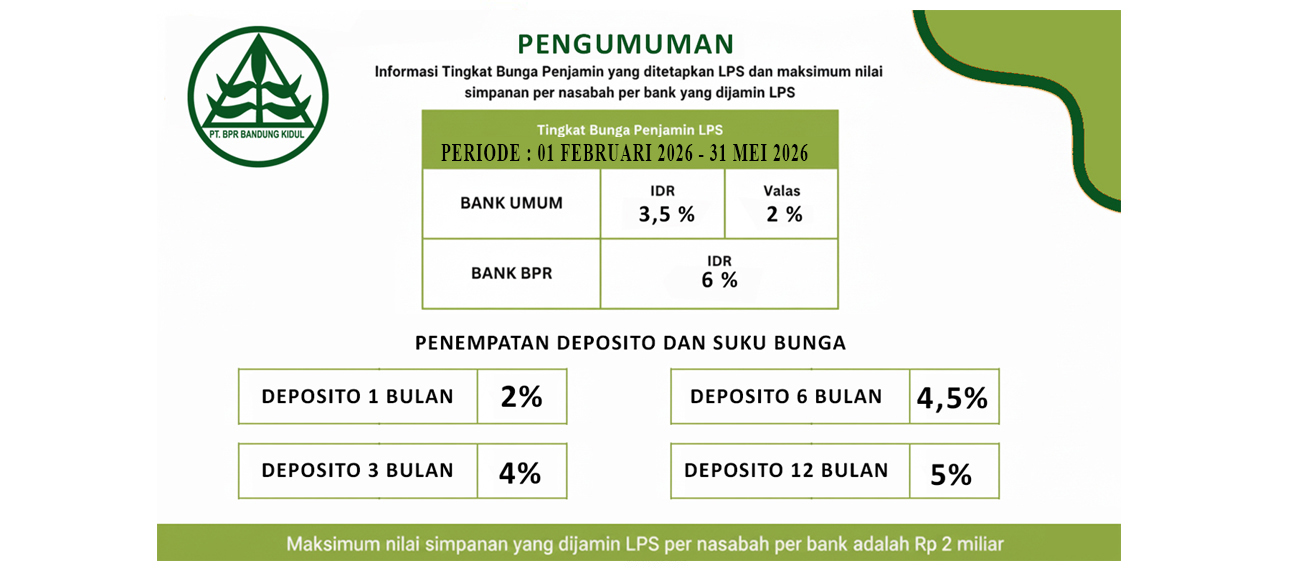 PT. BPR BANDUNG KIDUL

PENGUMUMAN

Informasi Tingkat Bunga Penjamin yang ditetapkan LPS dan maksimum nilai simpanan per nasabah per bank yang dijamin LPS

Tingkat Bunga Penjamin LPS
PERIODE : 01 FEBRUARI 2026 - 31 MEI 2026

| BANK UMUM | IDR 3,5 % | Valas 2 % |
|---|---|---|
| BANK BPR | IDR 6 % | |

PENEMPATAN DEPOSITO DAN SUKU BUNGA

| DEPOSITO 1 BULAN | 2% |
|---|---|
| DEPOSITO 3 BULAN | 4% |

| DEPOSITO 6 BULAN | 4,5% |
|---|---|
| DEPOSITO 12 BULAN | 5% |

Maksimum nilai simpanan yang dijamin LPS per nasabah per bank adalah Rp 2 miliar